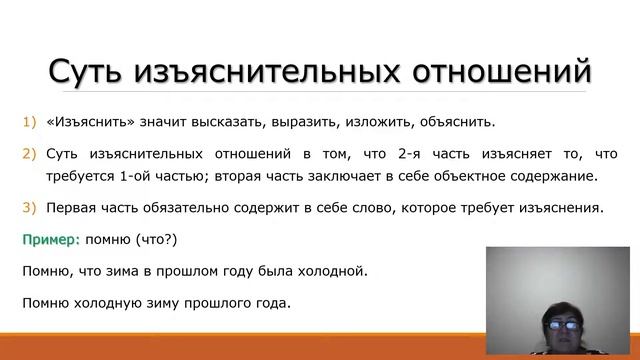 Суть изъяснительных отношений

1) «Изъяснить» значит высказать, выразить, изложить, объяснить.

2) Суть изъяснительных отношений в том, что 2-я часть изъясняет то, что требуется 1-ой частью; вторая часть заключает в себе объектное содержание.

3) Первая часть обязательно содержит в себе слово, которое требует изъяснения.

Пример: помню (что?)

Помню, что зима в прошлом году была холодной.

Помню холодную зиму прошлого года.